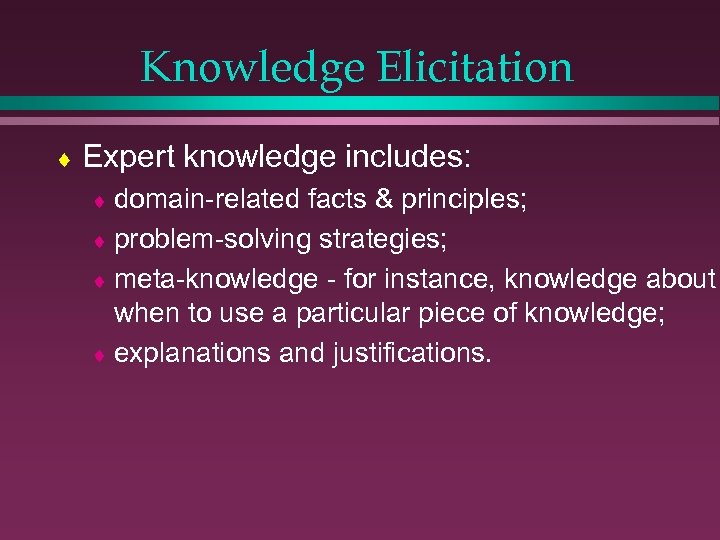 Knowledge Elicitation

♦ Expert knowledge includes:
♦ domain-related facts & principles;
♦ problem-solving strategies;
♦ meta-knowledge - for instance, knowledge about when to use a particular piece of knowledge;
♦ explanations and justifications.